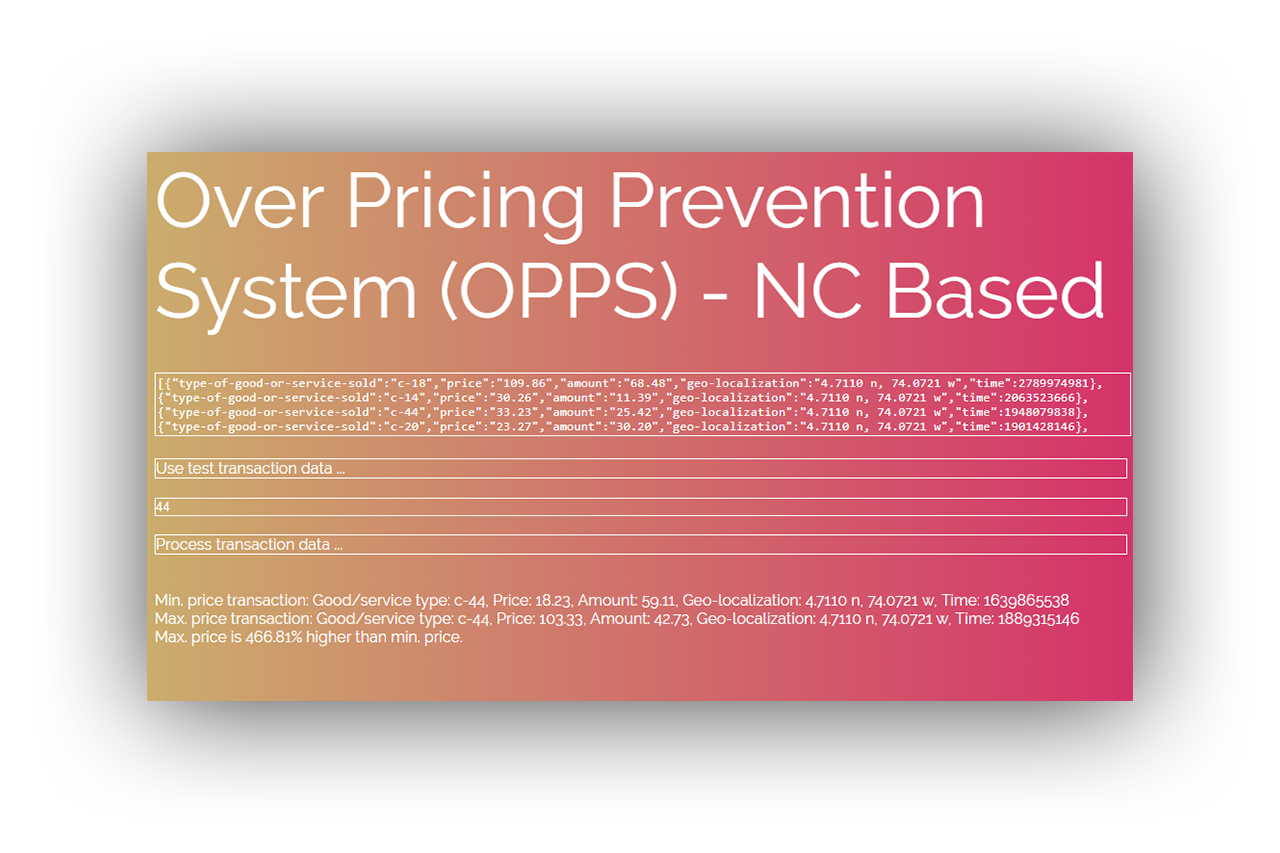 Over Pricing Prevention System (OPPS) - NC Based

[{"type-of-good-or-service-sold":"c-18","price":"109.86","amount":"68.48","geo-localization":"4.7110 n, 74.0721 w","time":2789974981},
{"type-of-good-or-service-sold":"c-14","price":"30.26","amount":"11.39","geo-localization":"4.7110 n, 74.0721 w","time":2063523666},
{"type-of-good-or-service-sold":"c-44","price":"33.23","amount":"25.42","geo-localization":"4.7110 n, 74.0721 w","time":1948079838},
{"type-of-good-or-service-sold":"c-20","price":"23.27","amount":"30.20","geo-localization":"4.7110 n, 74.0721 w","time":1901428146},

Use test transaction data ...

44

Process transaction data ...

Min. price transaction: Good/service type: c-44, Price: 18.23, Amount: 59.11, Geo-localization: 4.7110 n, 74.0721 w, Time: 1639865538
Max. price transaction: Good/service type: c-44, Price: 103.33, Amount: 42.73, Geo-localization: 4.7110 n, 74.0721 w, Time: 1889315146
Max. price is 466.81% higher than min. price.